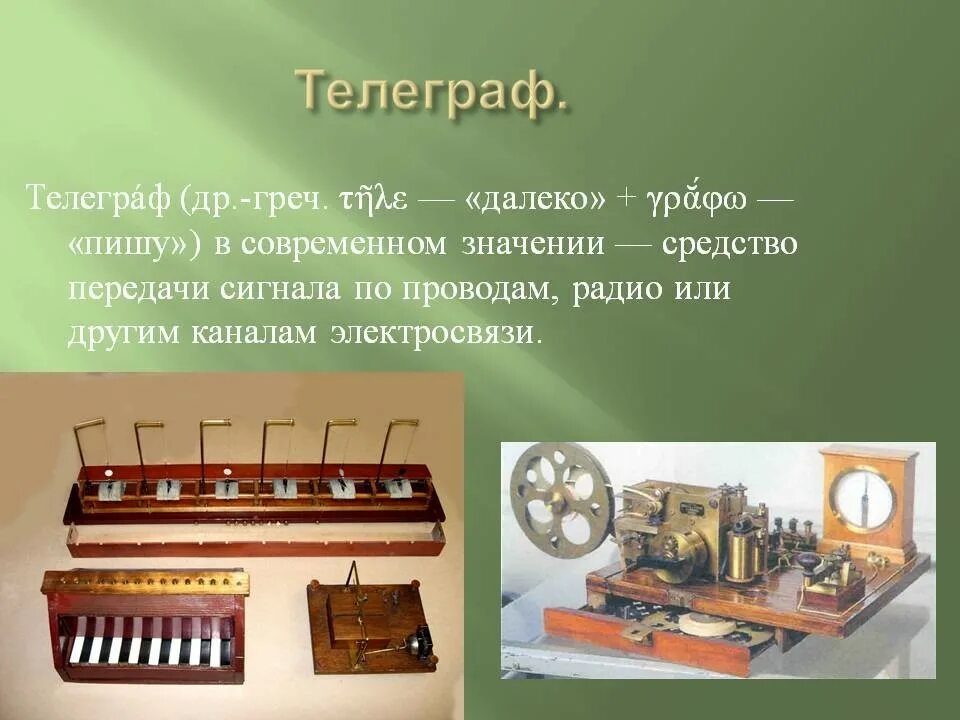 Телеграф.

Телегра́ф (др.-греч. τῆλε — «далеко» + γρᾰ́φω — «пишу») в современном значении — средство передачи сигнала по проводам, радио или другим каналам электросвязи.